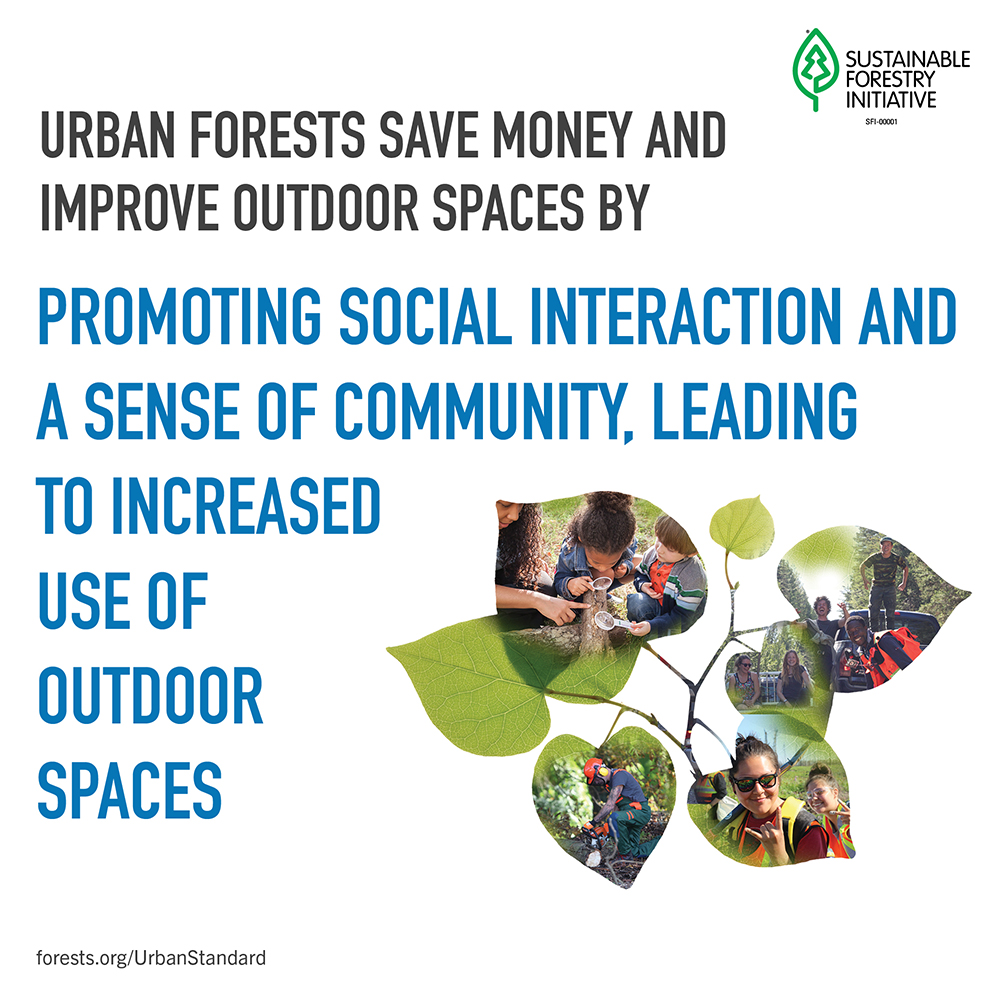 SUSTAINABLE FORESTRY INITIATIVE
SFI-00001

URBAN FORESTS SAVE MONEY AND IMPROVE OUTDOOR SPACES BY

PROMOTING SOCIAL INTERACTION AND A SENSE OF COMMUNITY, LEADING TO INCREASED USE OF OUTDOOR SPACES

forests.org/UrbanStandard